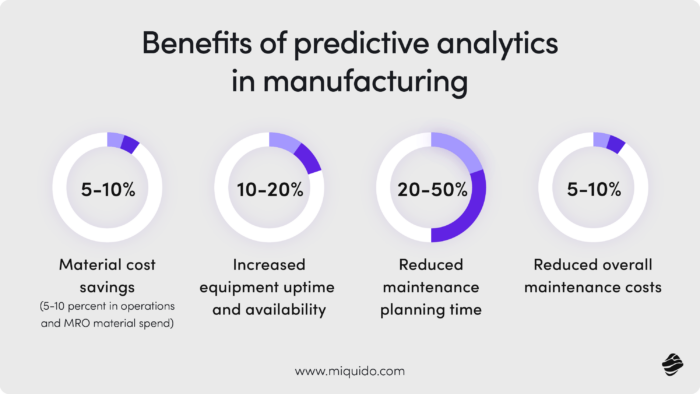 Benefits of predictive analytics in manufacturing

5-10%

Material cost savings
(5-10 percent in operations and MRO material spend)

10-20%

Increased equipment uptime and availability

20-50%

Reduced maintenance planning time

5-10%

Reduced overall maintenance costs

www.miquido.com